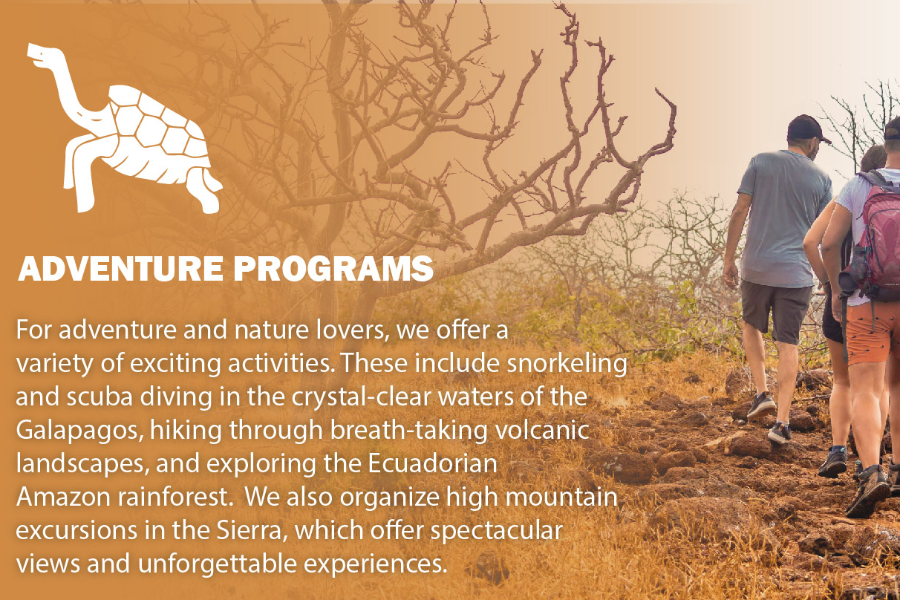 ADVENTURE PROGRAMS

For adventure and nature lovers, we offer a variety of exciting activities. These include snorkeling and scuba diving in the crystal-clear waters of the Galapagos, hiking through breath-taking volcanic landscapes, and exploring the Ecuadorian Amazon rainforest. We also organize high mountain excursions in the Sierra, which offer spectacular views and unforgettable experiences.